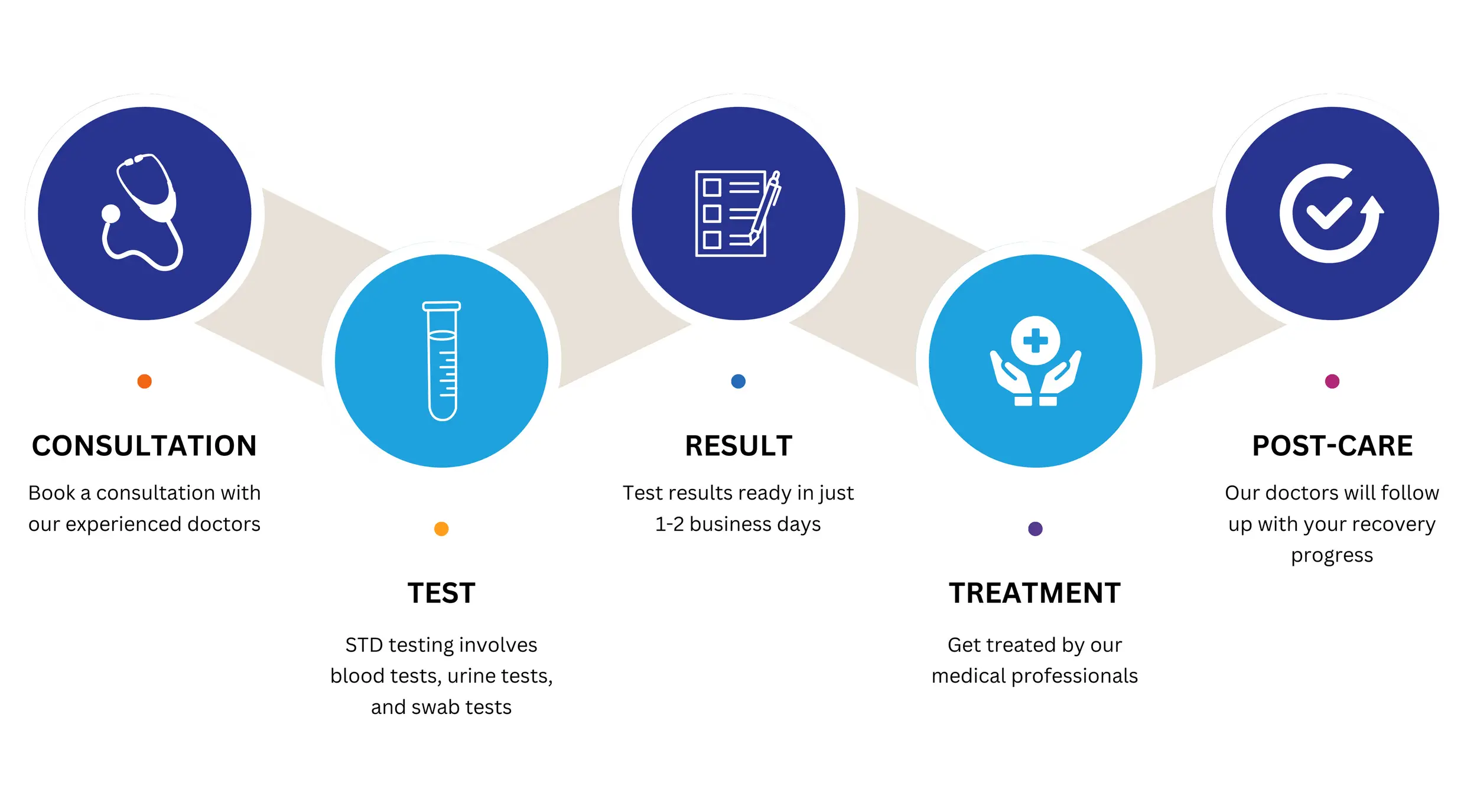 CONSULTATION

Book a consultation with our experienced doctors

TEST

STD testing involves blood tests, urine tests, and swab tests

RESULT

Test results ready in just 1-2 business days

TREATMENT

Get treated by our medical professionals

POST-CARE

Our doctors will follow up with your recovery progress